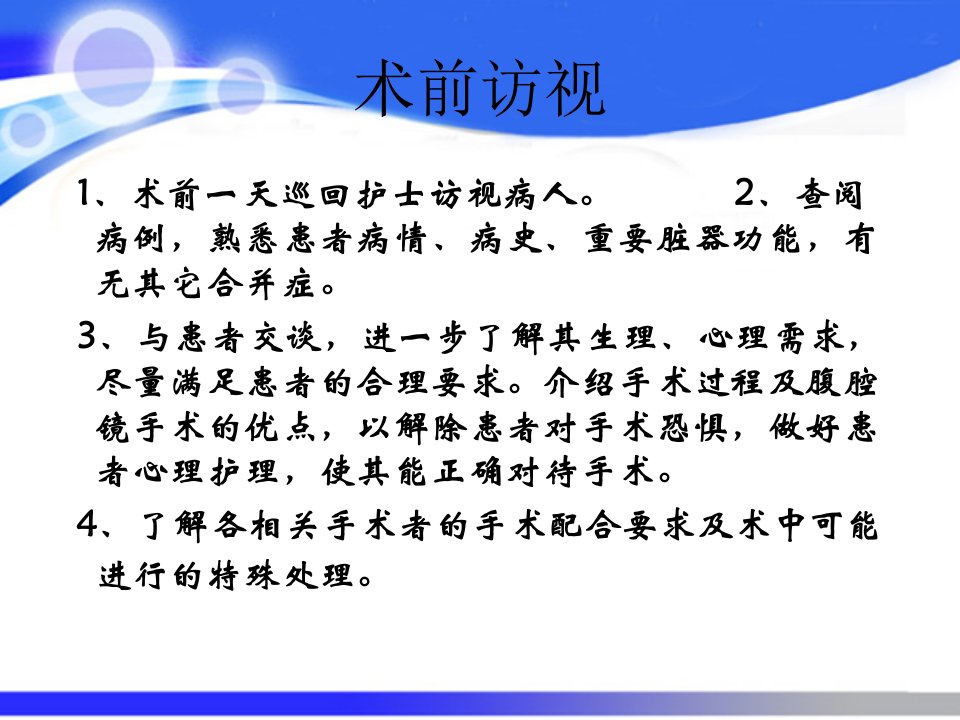 术前访视

1、术前一天巡回护士访视病人。　　　2、查阅病例，熟悉患者病情、病史、重要脏器功能，有无其它合并症。

3、与患者交谈，进一步了解其生理、心理需求，尽量满足患者的合理要求。介绍手术过程及腹腔镜手术的优点，以解除患者对手术恐惧，做好患者心理护理，使其能正确对待手术。

4、了解各相关手术者的手术配合要求及术中可能进行的特殊处理。